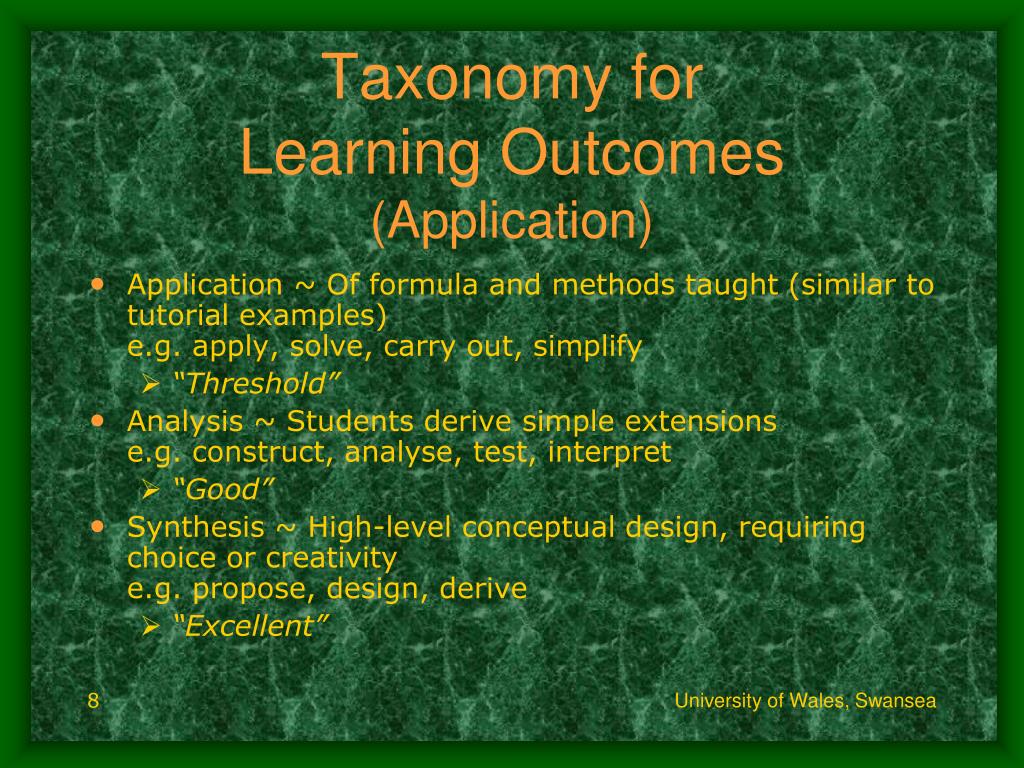 Taxonomy for
Learning Outcomes
(Application)

• Application ~ Of formula and methods taught (similar to tutorial examples)
e.g. apply, solve, carry out, simplify
➢ "Threshold"
• Analysis ~ Students derive simple extensions
e.g. construct, analyse, test, interpret
➢ "Good"
• Synthesis ~ High-level conceptual design, requiring choice or creativity
e.g. propose, design, derive
➢ "Excellent"

8

University of Wales, Swansea